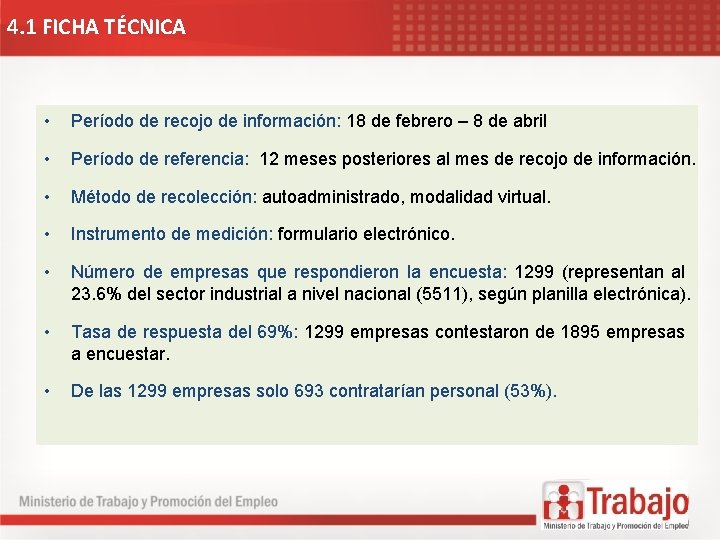 4.1 FICHA TÉCNICA

• Período de recojo de información: 18 de febrero – 8 de abril

• Período de referencia: 12 meses posteriores al mes de recojo de información.

• Método de recolección: autoadministrado, modalidad virtual.

• Instrumento de medición: formulario electrónico.

• Número de empresas que respondieron la encuesta: 1299 (representan al 23.6% del sector industrial a nivel nacional (5511), según planilla electrónica).

• Tasa de respuesta del 69%: 1299 empresas contestaron de 1895 empresas a encuestar.

• De las 1299 empresas solo 693 contratarían personal (53%).

Ministerio de Trabajo y Promoción del Empleo

Trabajo
Ministerio de Trabajo y Promoción del Empleo